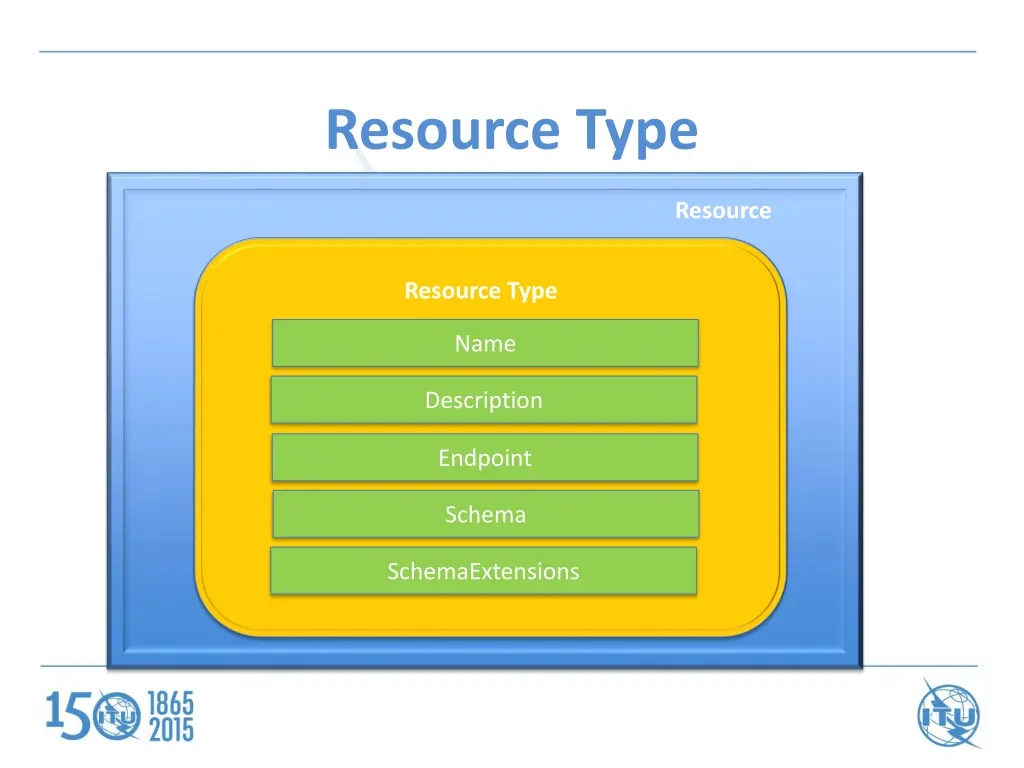 Resource Type

Resource

Resource Type

Name

Description

Endpoint

Schema

SchemaExtensions

150 ITU 1865 2015

ITU